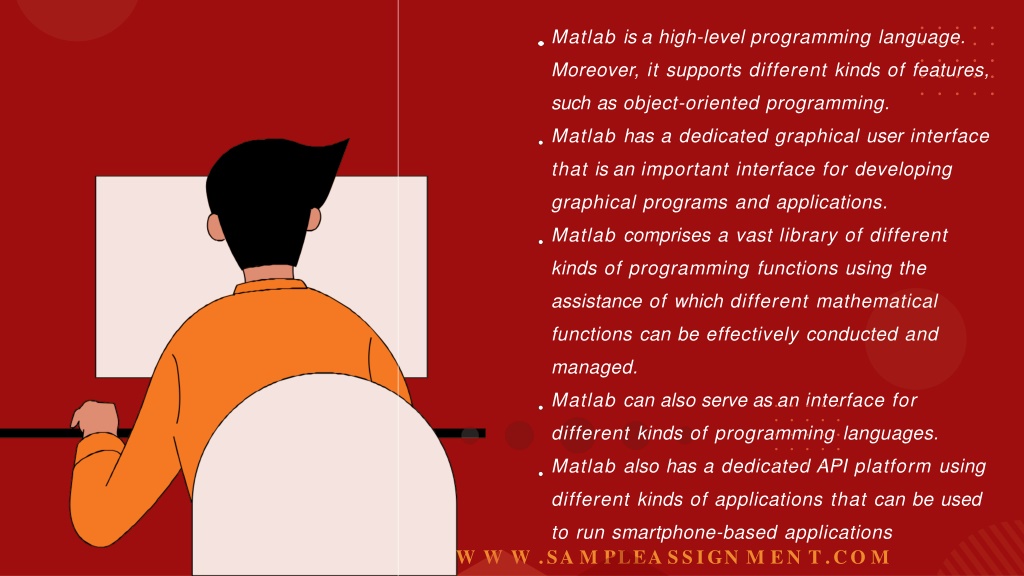 • Matlab is a high-level programming language. Moreover, it supports different kinds of features, such as object-oriented programming.

• Matlab has a dedicated graphical user interface that is an important interface for developing graphical programs and applications.

• Matlab comprises a vast library of different kinds of programming functions using the assistance of which different mathematical functions can be effectively conducted and managed.

• Matlab can also serve as an interface for different kinds of programming languages.

• Matlab also has a dedicated API platform using different kinds of applications that can be used to run smartphone-based applications

WWW.SAMPLEASSIGNMENT.COM